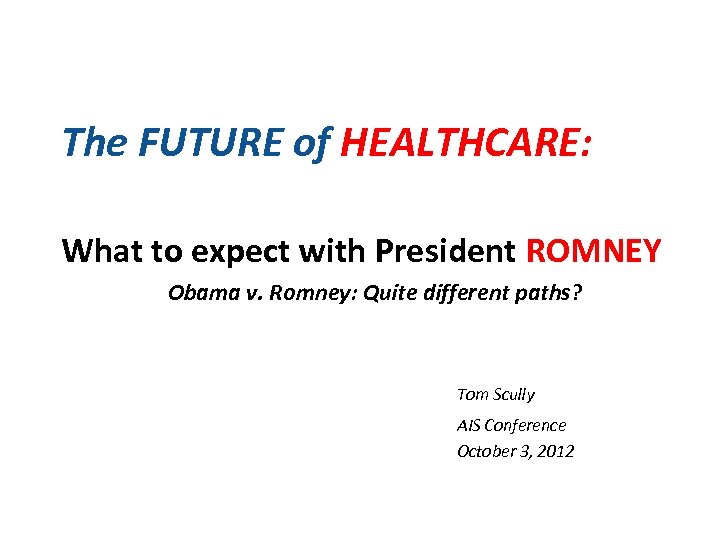 The FUTURE of HEALTHCARE:

What to expect with President ROMNEY

Obama v. Romney: Quite different paths?

Tom Scully

AIS Conference
October 3, 2012